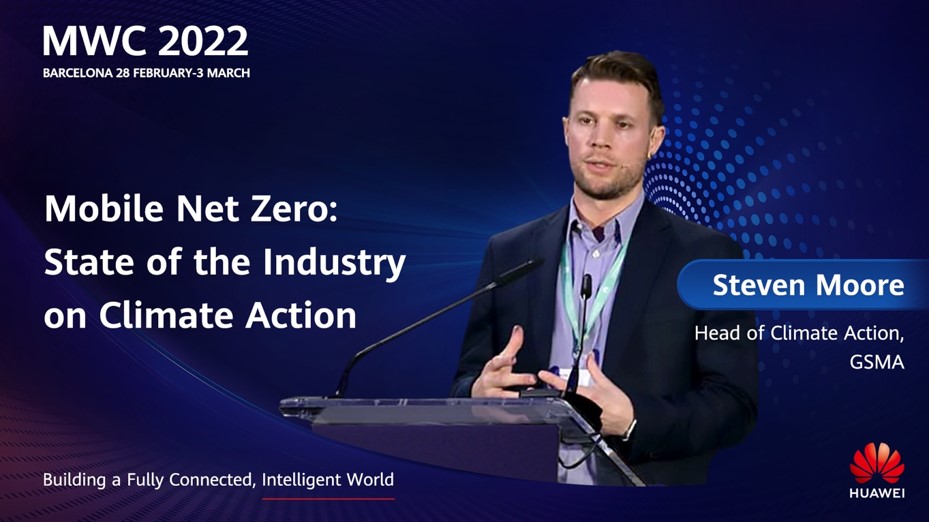 MWC 2022
BARCELONA 28 FEBRUARY-3 MARCH

Mobile Net Zero: State of the Industry on Climate Action

Steven Moore
Head of Climate Action, GSMA

Building a Fully Connected, Intelligent World

HUAWEI